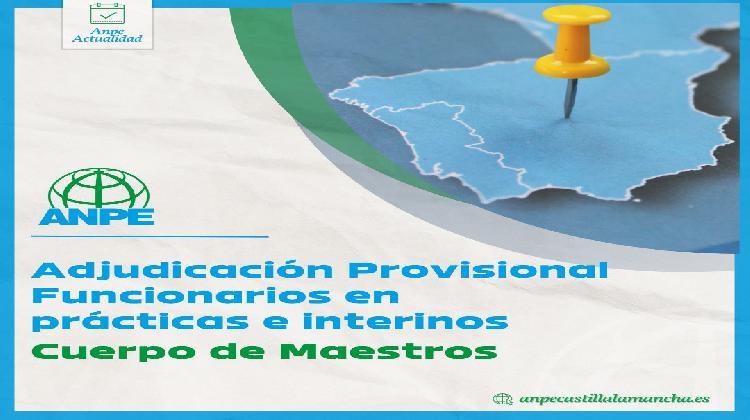 Anpe Actualidad

ANPE

Adjudicación Provisional Funcionarios en prácticas e interinos

Cuerpo de Maestros

anpecastillalamancha.es